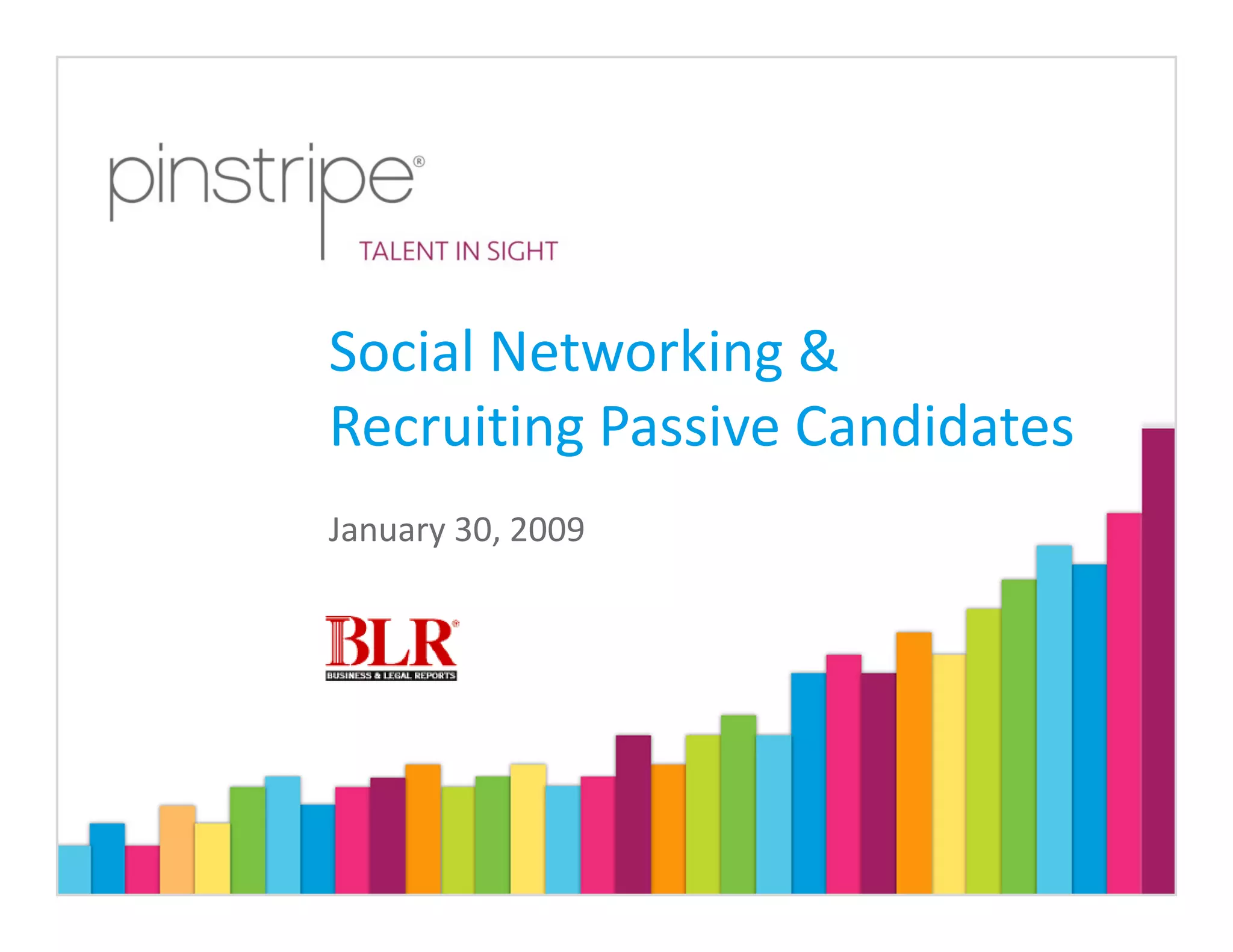 pinstripe®
TALENT IN SIGHT

Social Networking &
Recruiting Passive Candidates

January 30, 2009

BLR®
BUSINESS & LEGAL REPORTS